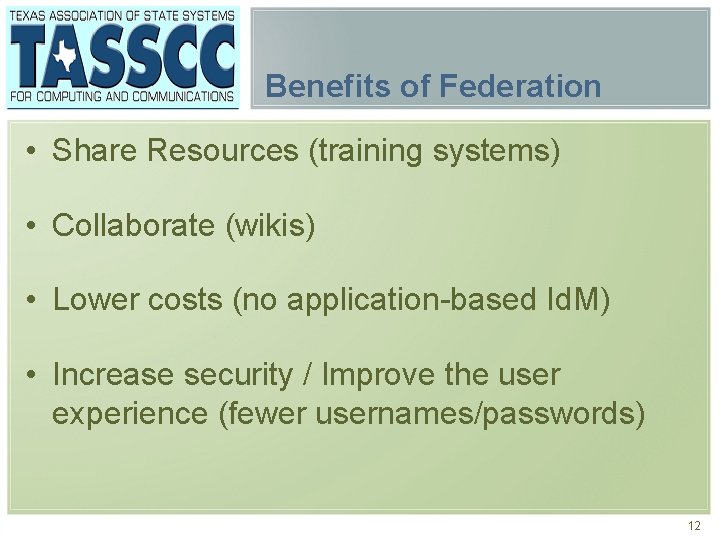 TEXAS ASSOCIATION OF STATE SYSTEMS
TASSCC
FOR COMPUTING AND COMMUNICATIONS

Benefits of Federation

• Share Resources (training systems)

• Collaborate (wikis)

• Lower costs (no application-based IdM)

• Increase security / Improve the user experience (fewer usernames/passwords)

12